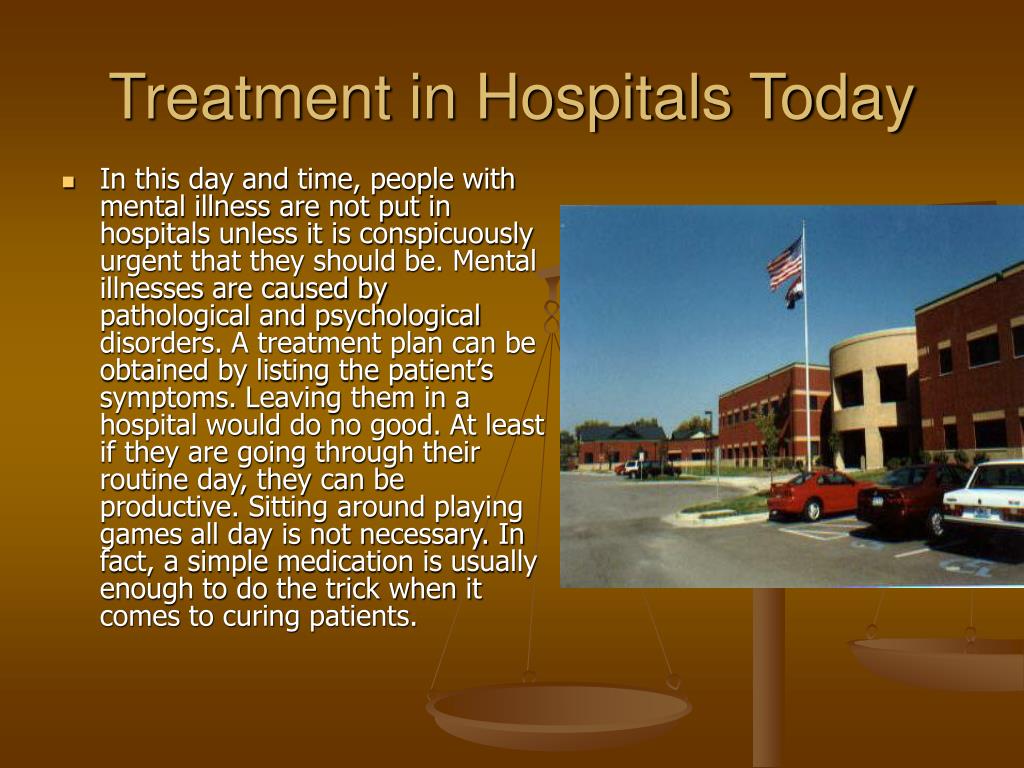 Treatment in Hospitals Today

In this day and time, people with mental illness are not put in hospitals unless it is conspicuously urgent that they should be. Mental illnesses are caused by pathological and psychological disorders. A treatment plan can be obtained by listing the patient’s symptoms. Leaving them in a hospital would do no good. At least if they are going through their routine day, they can be productive. Sitting around playing games all day is not necessary. In fact, a simple medication is usually enough to do the trick when it comes to curing patients.